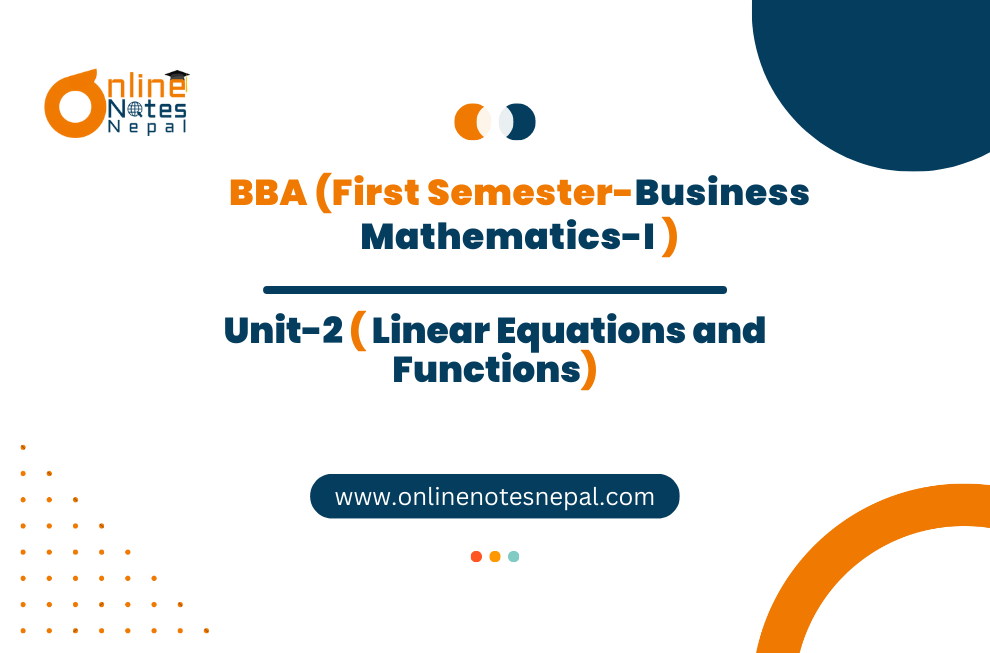 Online Notes Nepal

BBA (First Semester-Business Mathematics-I )

Unit-2 ( Linear Equations and Functions)

www.onlinenotesnepal.com